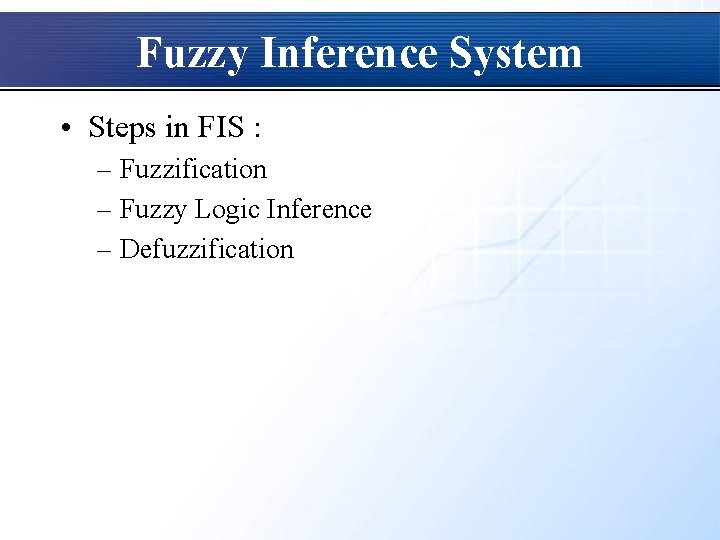 Fuzzy Inference System

• Steps in FIS :
– Fuzzification
– Fuzzy Logic Inference
– Defuzzification